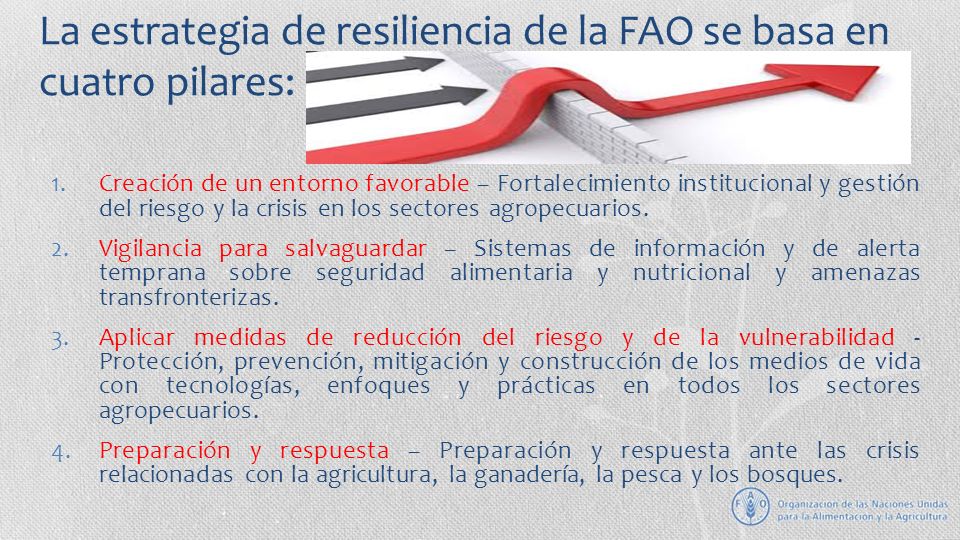 La estrategia de resiliencia de la FAO se basa en cuatro pilares:

1. Creación de un entorno favorable – Fortalecimiento institucional y gestión del riesgo y la crisis en los sectores agropecuarios.

2. Vigilancia para salvaguardar – Sistemas de información y de alerta temprana sobre seguridad alimentaria y nutricional y amenazas transfronterizas.

3. Aplicar medidas de reducción del riesgo y de la vulnerabilidad - Protección, prevención, mitigación y construcción de los medios de vida con tecnologías, enfoques y prácticas en todos los sectores agropecuarios.

4. Preparación y respuesta – Preparación y respuesta ante las crisis relacionadas con la agricultura, la ganadería, la pesca y los bosques.

FAO Organización de las Naciones Unidas para la Alimentación y la Agricultura